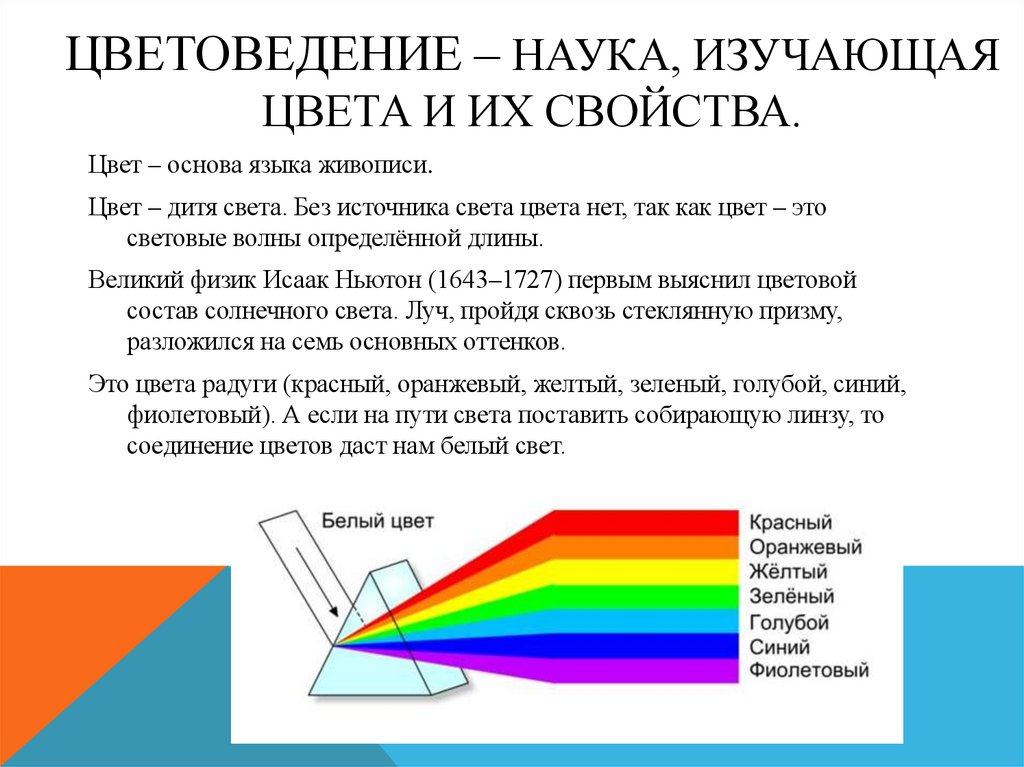 ЦВЕТОВЕДЕНИЕ – НАУКА, ИЗУЧАЮЩАЯ ЦВЕТА И ИХ СВОЙСТВА.

Цвет – основа языка живописи.

Цвет – дитя света. Без источника света цвета нет, так как цвет – это световые волны определённой длины.

Великий физик Исаак Ньютон (1643–1727) первым выяснил цветовой состав солнечного света. Луч, пройдя сквозь стеклянную призму, разложился на семь основных оттенков.

Это цвета радуги (красный, оранжевый, желтый, зеленый, голубой, синий, фиолетовый). А если на пути света поставить собирающую линзу, то соединение цветов даст нам белый свет.

Белый цвет

Красный
Оранжевый
Жёлтый
Зелёный
Голубой
Синий
Фиолетовый